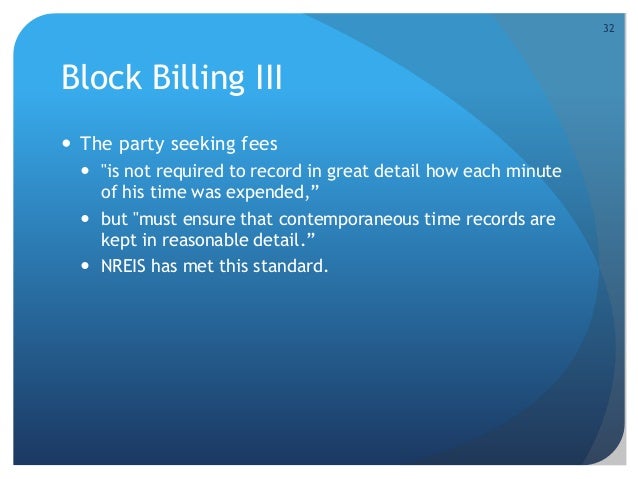 32

Block Billing III

- The party seeking fees
  - "is not required to record in great detail how each minute of his time was expended,”
  - but "must ensure that contemporaneous time records are kept in reasonable detail.”
  - NREIS has met this standard.